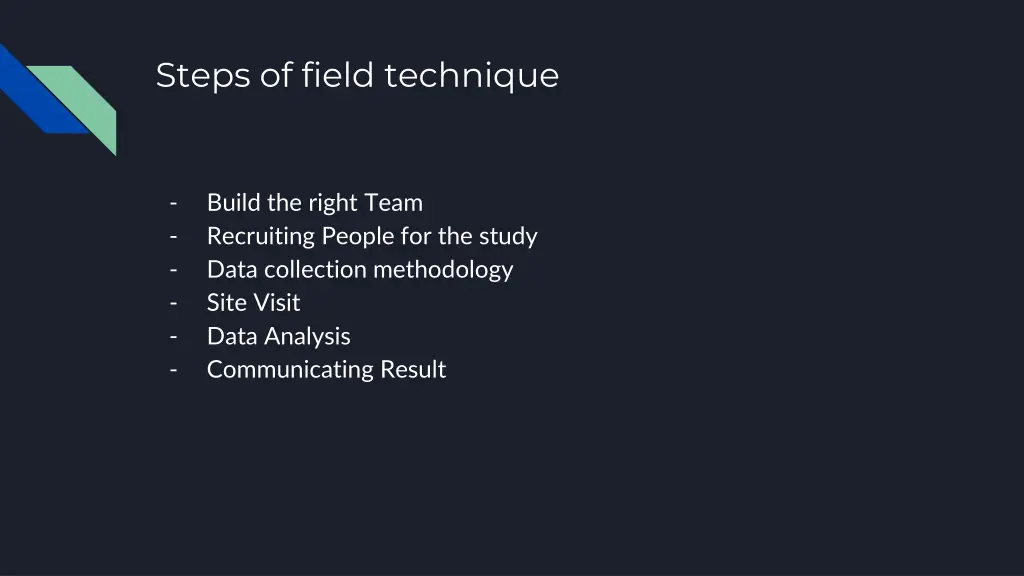 Steps of field technique

- Build the right Team
- Recruiting People for the study
- Data collection methodology
- Site Visit
- Data Analysis
- Communicating Result